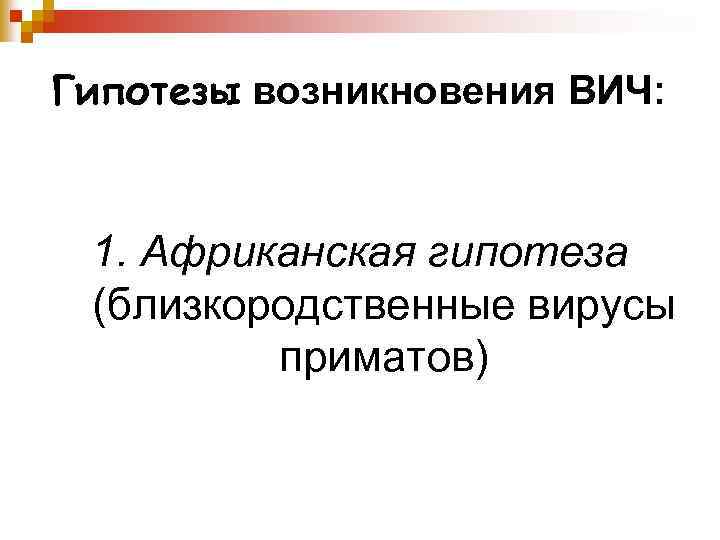 Гипотезы возникновения ВИЧ:

1. Африканская гипотеза (близкородственные вирусы приматов)